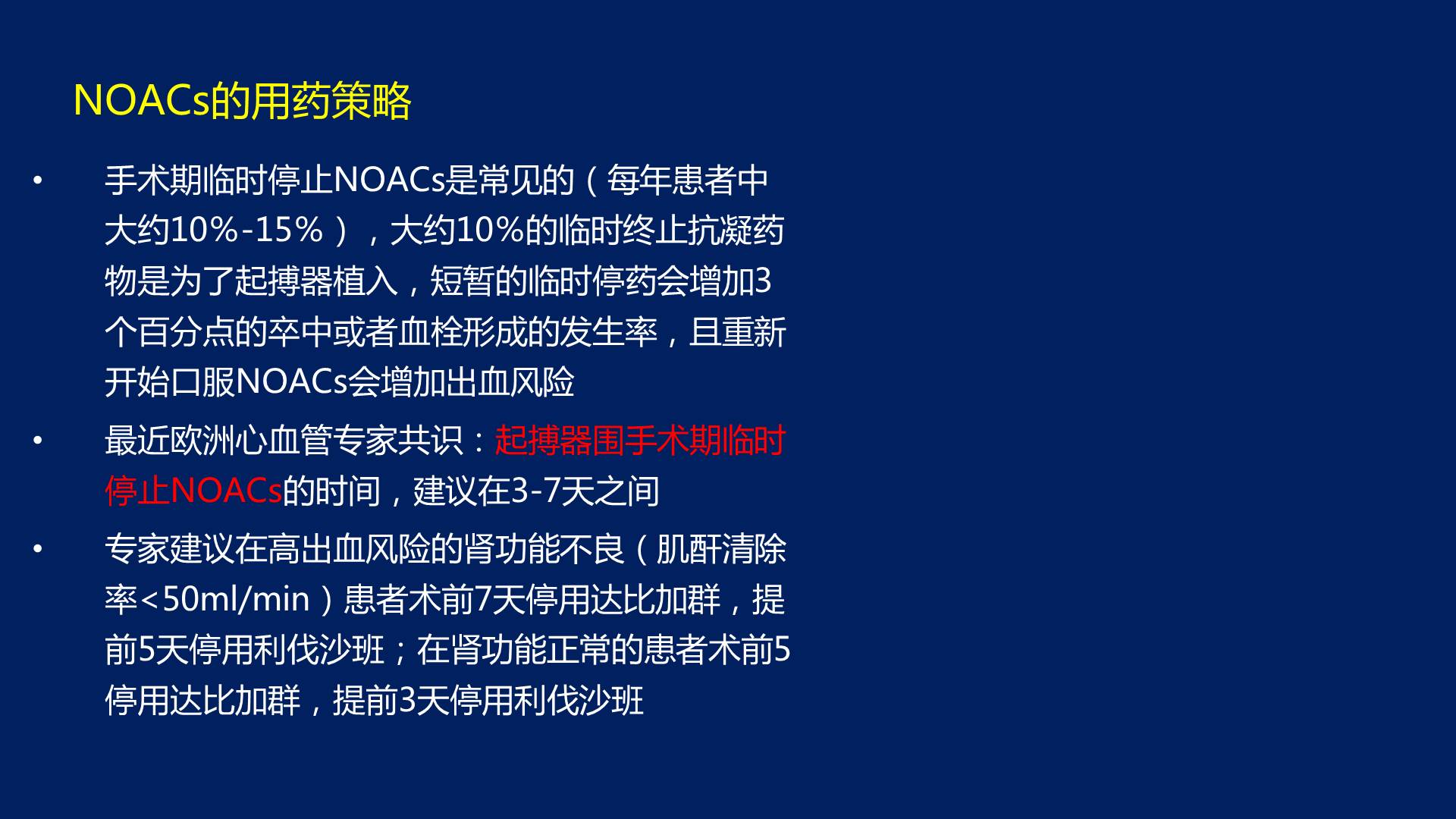 NOACs的用药策略

• 手术期临时停止NOACs是常见的（每年患者中大约10%-15%），大约10%的临时终止抗凝药物是为了起搏器植入，短暂的临时停药会增加3个百分点的卒中或者血栓形成的发生率，且重新开始口服NOACs会增加出血风险

• 最近欧洲心血管专家共识：起搏器围手术期临时停止NOACs的时间，建议在3-7天之间

• 专家建议在高出血风险的肾功能不良（肌酐清除率<50ml/min）患者术前7天停用达比加群，提前5天停用利伐沙班；在肾功能正常的患者术前5停用达比加群，提前3天停用利伐沙班